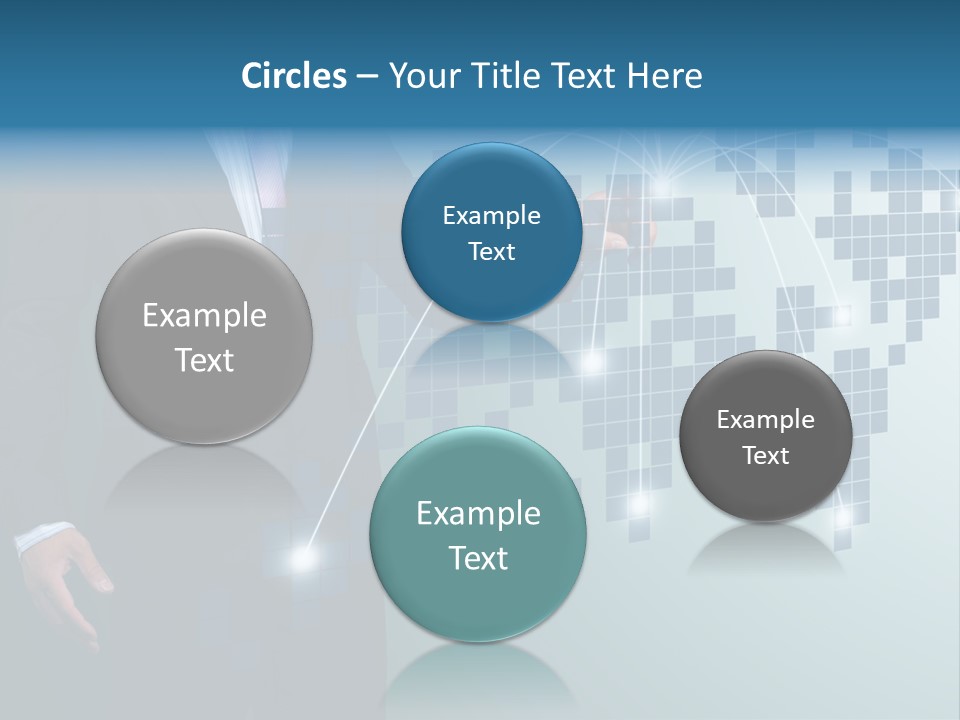 Circles – Your Title Text Here

Example Text

Example Text

Example Text

Example Text